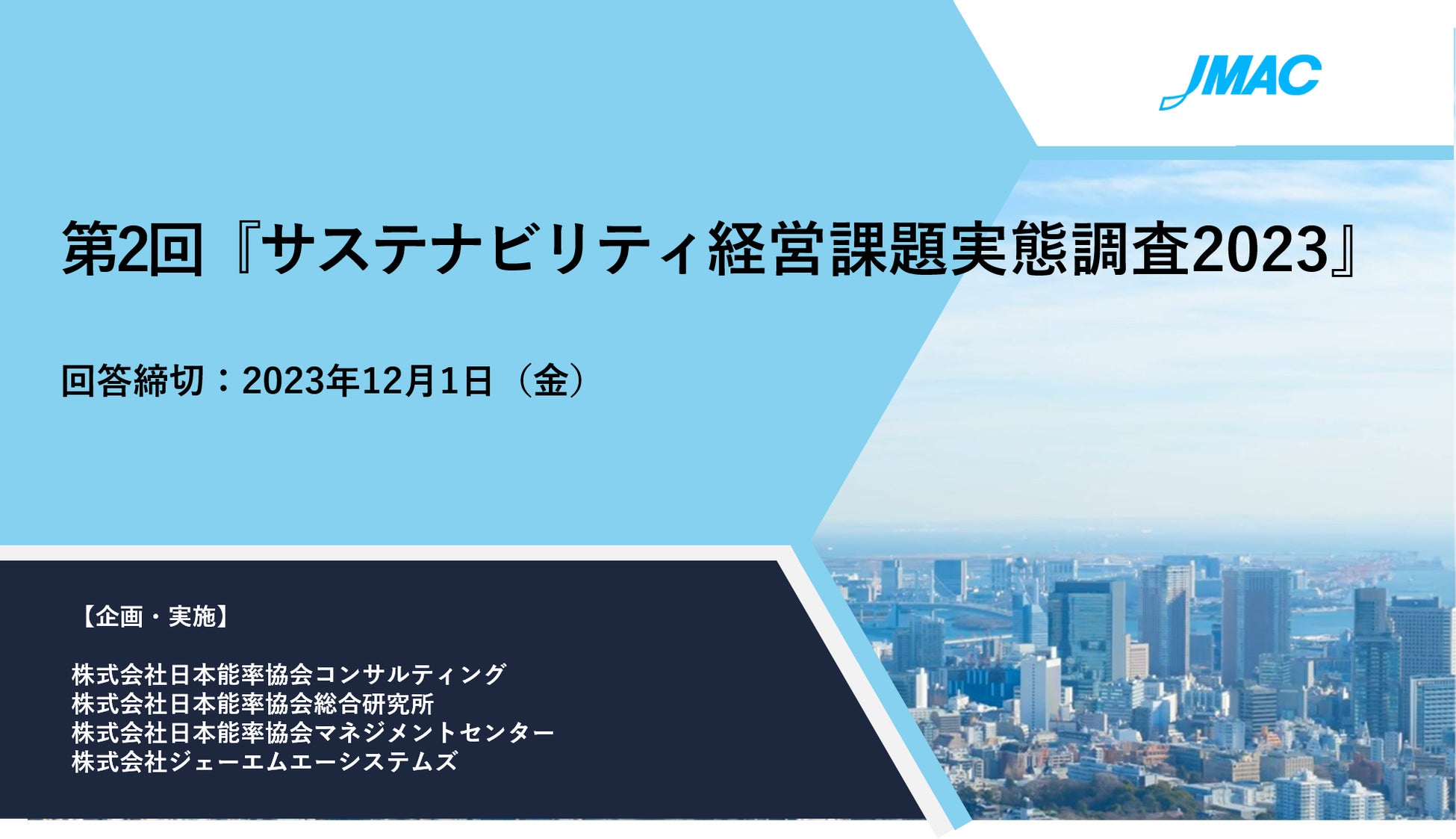 JMAC

第2回『サステナビリティ経営課題実態調査2023』

回答締切：2023年12月1日（金）

【企画・実施】

株式会社日本能率協会コンサルティング
株式会社日本能率協会総合研究所
株式会社日本能率協会マネジメントセンター
株式会社ジェーエムエーシステムズ